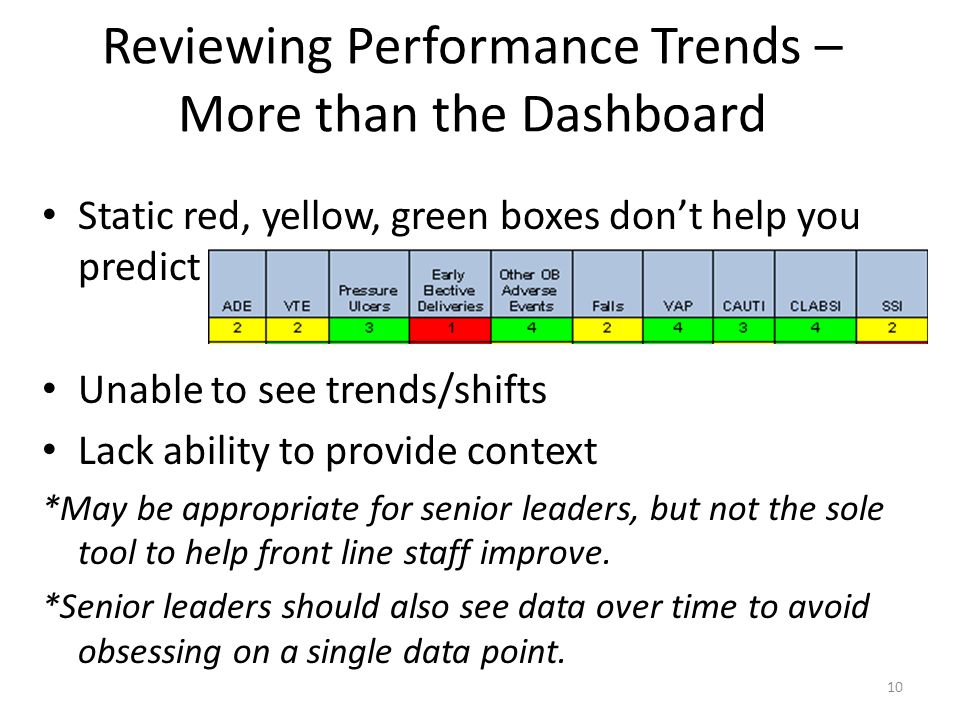 Reviewing Performance Trends – More than the Dashboard

• Static red, yellow, green boxes don't help you predict

| ADE | VTE | Pressure Ulcers | Early Elective Deliveries | Other OB Adverse Events | Falls | VAP | CAUTI | CLABSI | SSI |
|---|---|---|---|---|---|---|---|---|---|
| 2 | 2 | 3 | 1 | 4 | 2 | 4 | 3 | 4 | 2 |

• Unable to see trends/shifts
• Lack ability to provide context

*May be appropriate for senior leaders, but not the sole tool to help front line staff improve.

*Senior leaders should also see data over time to avoid obsessing on a single data point.

10